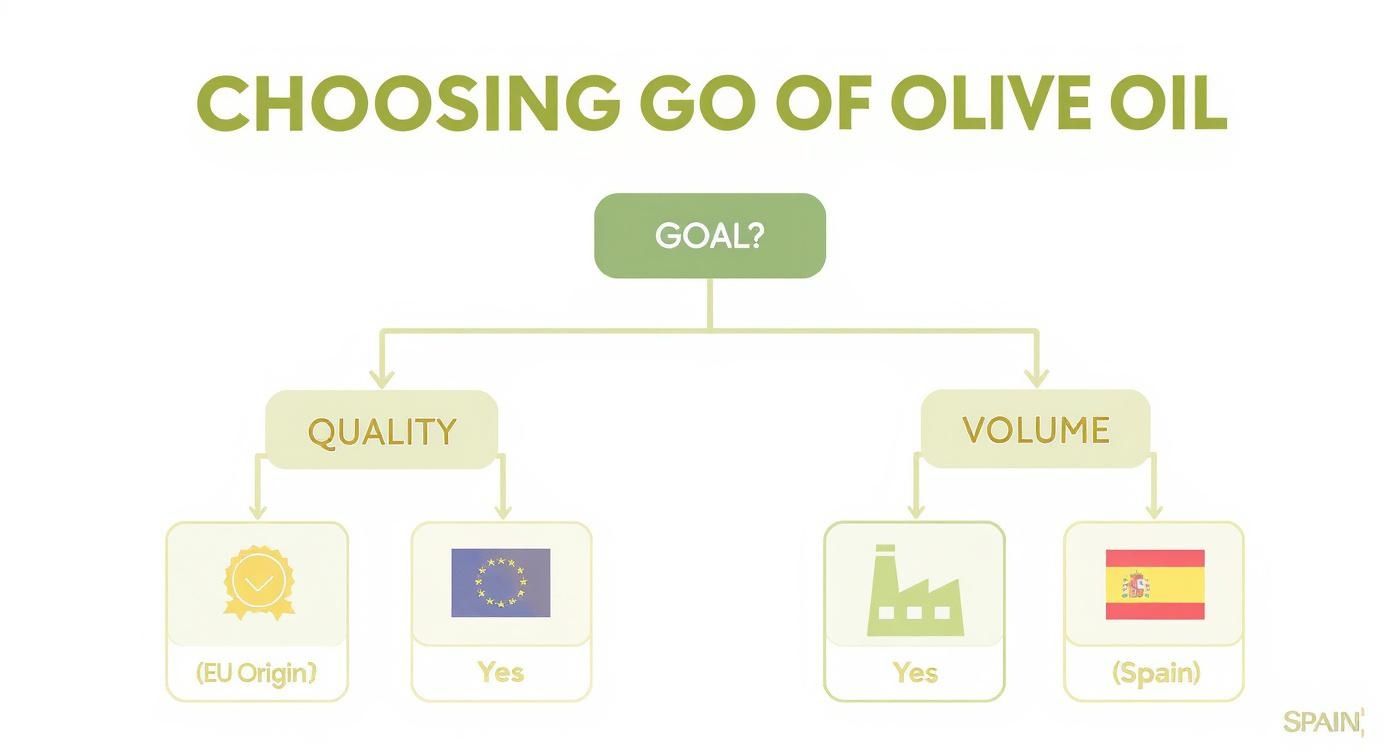 CHOOSING GO OF OLIVE OIL

GOAL?

QUALITY

VOLUME

(EU Origin)

Yes

Yes

(Spain)

SPAIN